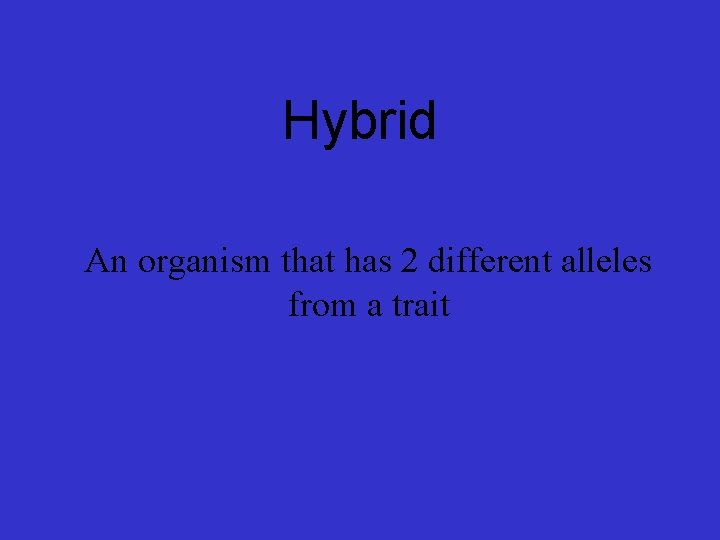 Hybrid

An organism that has 2 different alleles from a trait